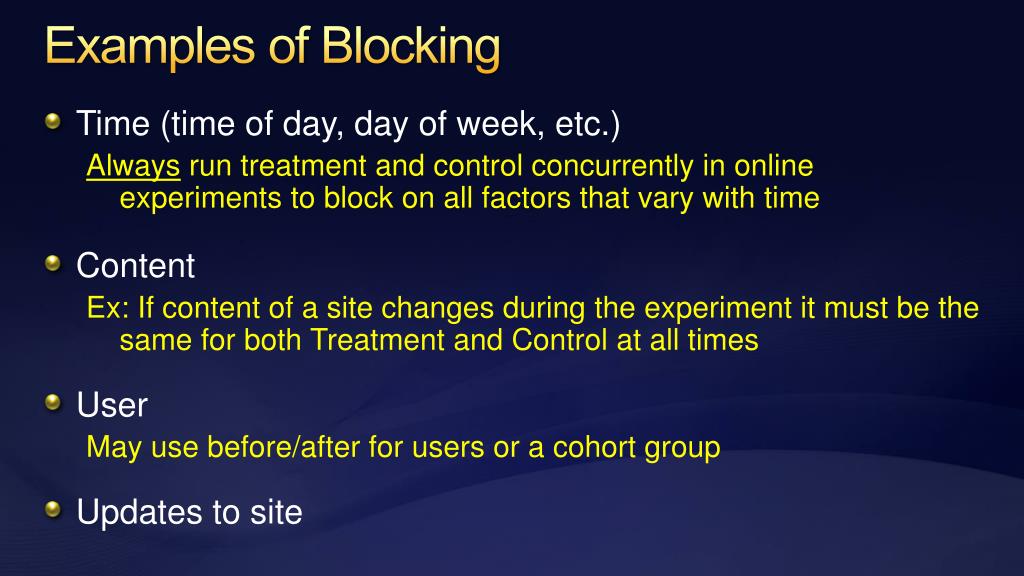 Examples of Blocking

Time (time of day, day of week, etc.)

Always run treatment and control concurrently in online experiments to block on all factors that vary with time

Content

Ex: If content of a site changes during the experiment it must be the same for both Treatment and Control at all times

User

May use before/after for users or a cohort group

Updates to site